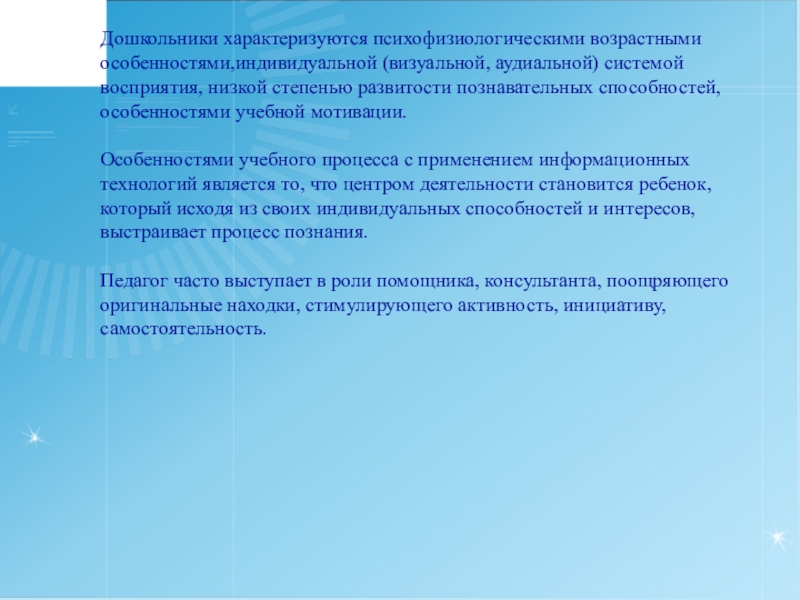 Дошкольники характеризуются психофизиологическими возрастными особенностями,индивидуальной (визуальной, аудиальной) системой восприятия, низкой степенью развитости познавательных способностей, особенностями учебной мотивации.

Особенностями учебного процесса с применением информационных технологий является то, что центром деятельности становится ребенок, который исходя из своих индивидуальных способностей и интересов, выстраивает процесс познания.

Педагог часто выступает в роли помощника, консультанта, поощряющего оригинальные находки, стимулирующего активность, инициативу, самостоятельность.